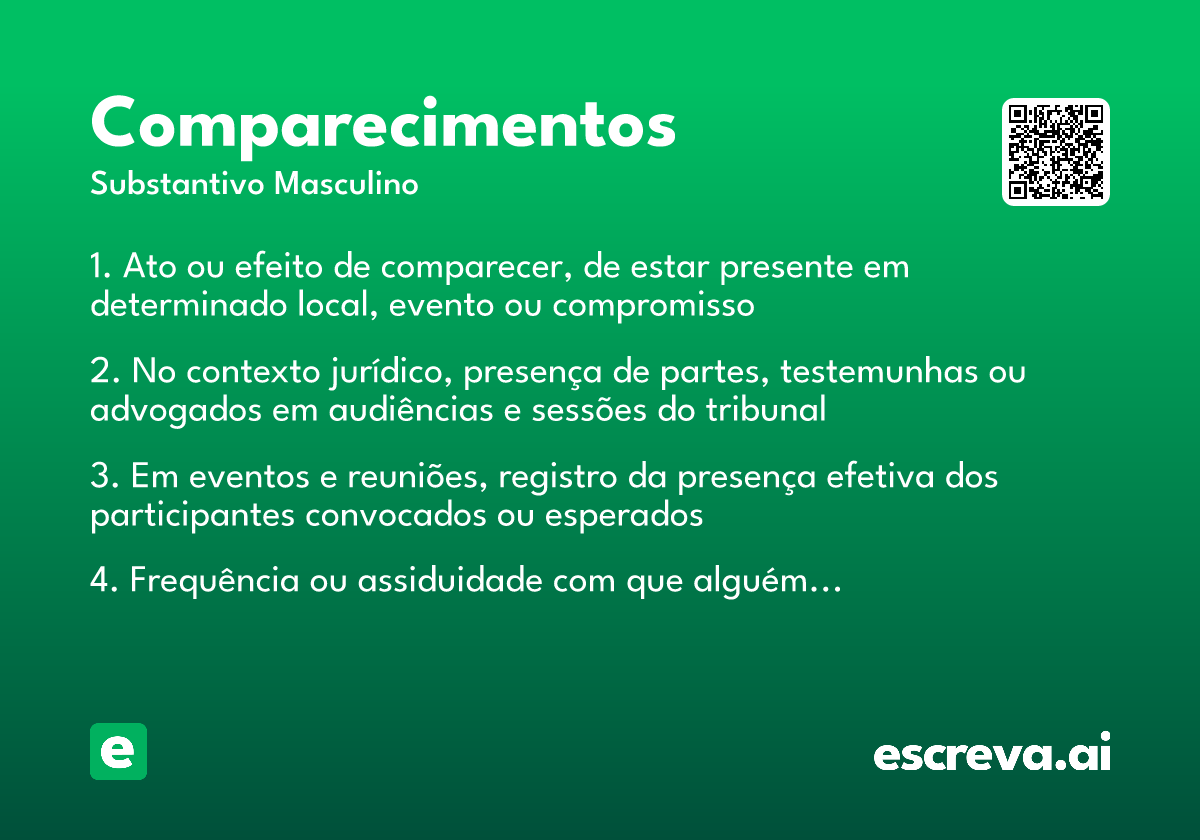 Comparecimentos
Substantivo Masculino

1. Ato ou efeito de comparecer, de estar presente em determinado local, evento ou compromisso

2. No contexto jurídico, presença de partes, testemunhas ou advogados em audiências e sessões do tribunal

3. Em eventos e reuniões, registro da presença efetiva dos participantes convocados ou esperados

4. Frequência ou assiduidade com que alguém...

e

escreva.ai